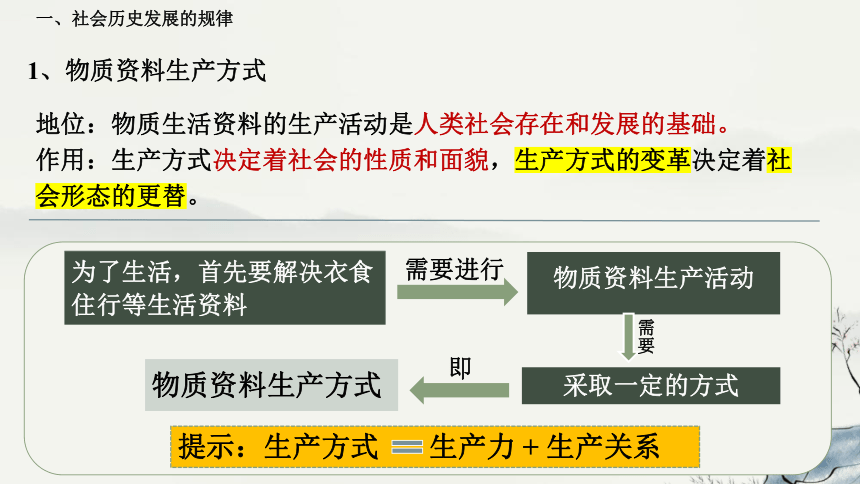 一、社会历史发展的规律

1、物质资料生产方式

地位：物质生活资料的生产活动是人类社会存在和发展的基础。
作用：生产方式决定着社会的性质和面貌，生产方式的变革决定着社会形态的更替。

为了生活，首先要解决衣食住行等生活资料

需要进行

物质资料生产活动

需要

采取一定的方式

即

物质资料生产方式

提示：生产方式 = 生产力 + 生产关系